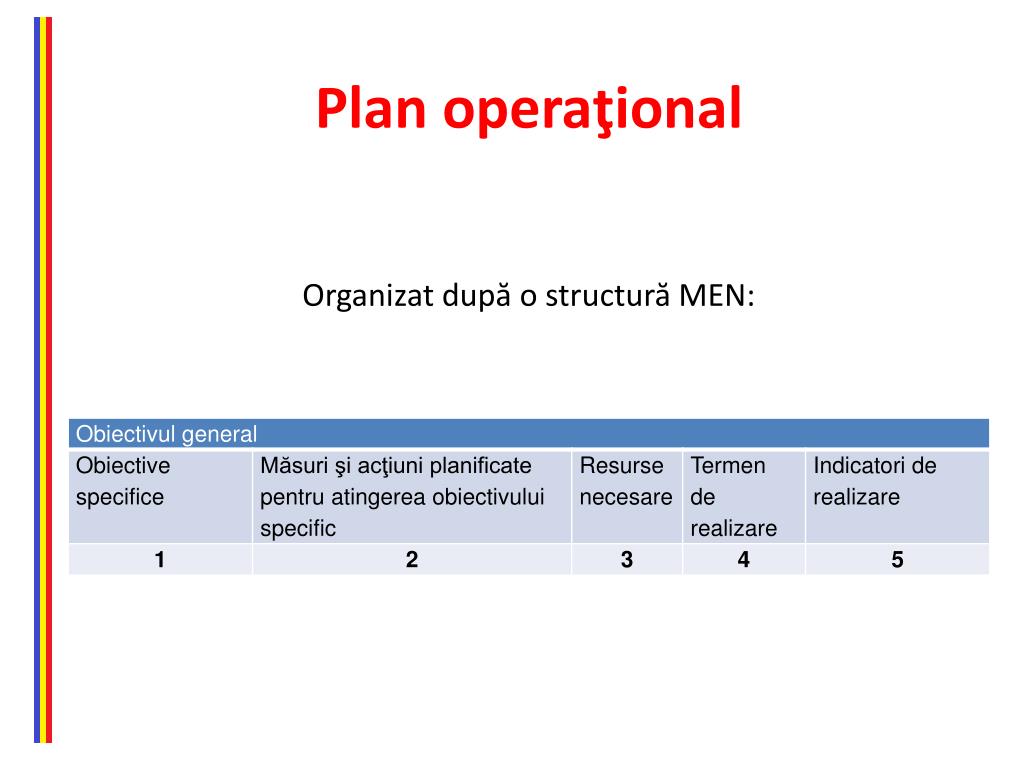 Plan operaţional

Organizat după o structură MEN:

| Obiectivul general | | | | |
|---|---|---|---|---|
| Obiective specifice | Măsuri şi acţiuni planificate pentru atingerea obiectivului specific | Resurse necesare | Termen de realizare | Indicatori de realizare |
| 1 | 2 | 3 | 4 | 5 |